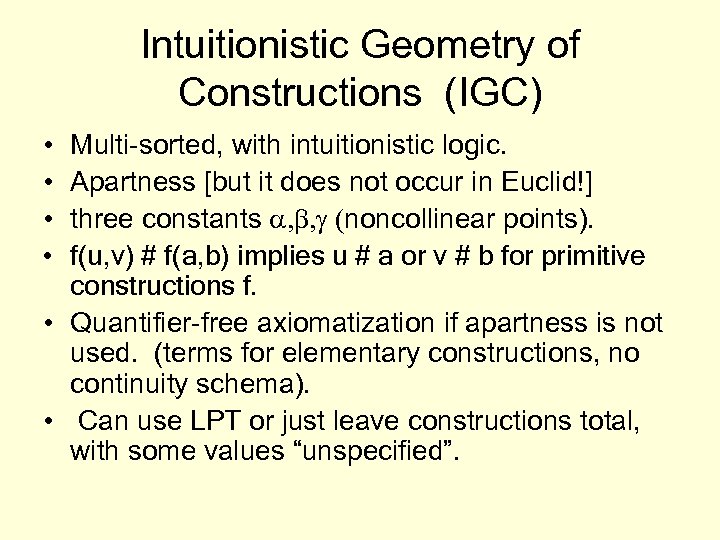 Intuitionistic Geometry of Constructions (IGC)

• Multi-sorted, with intuitionistic logic.
• Apartness [but it does not occur in Euclid!]
• three constants $\alpha,\beta,\gamma$ (noncollinear points).
• f(u,v) # f(a,b) implies u # a or v # b for primitive constructions f.
• Quantifier-free axiomatization if apartness is not used. (terms for elementary constructions, no continuity schema).
• Can use LPT or just leave constructions total, with some values “unspecified”.